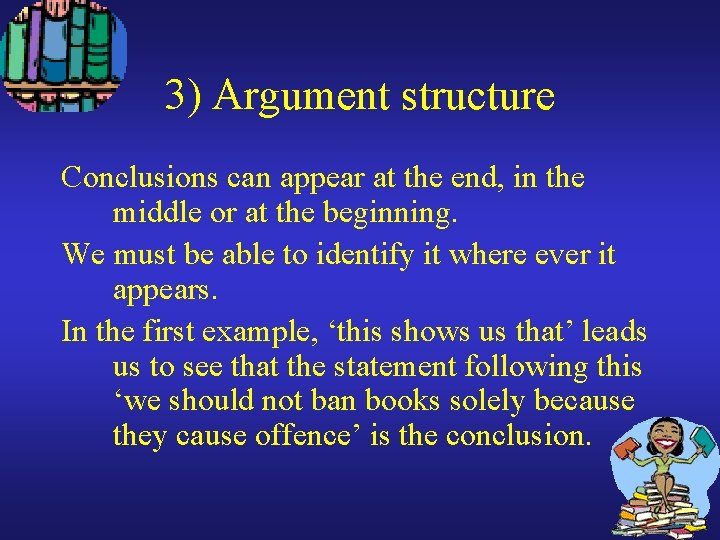 3) Argument structure

Conclusions can appear at the end, in the middle or at the beginning.

We must be able to identify it where ever it appears.

In the first example, ‘this shows us that’ leads us to see that the statement following this ‘we should not ban books solely because they cause offence’ is the conclusion.